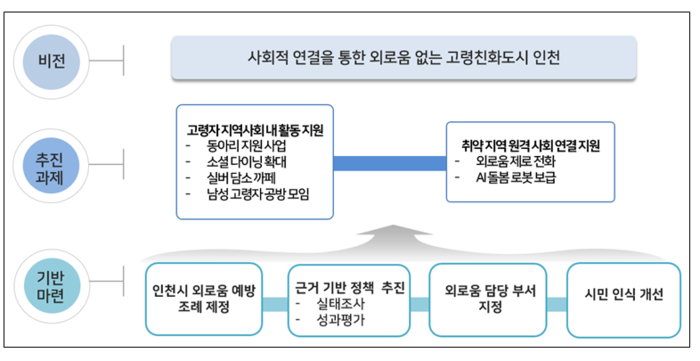 비전

사회적 연결을 통한 외로움 없는 고령친화도시 인천

추진 과제

고령자 지역사회 내 활동 지원
- 동아리 지원 사업
- 소셜 다이닝 확대
- 실버 담소 까페
- 남성 고령자 공방 모임

취약 지역 원격 사회 연결 지원
- 외로움 제로 전화
- AI 돌봄 로봇 보급

기반 마련

인천시 외로움 예방 조례 제정

근거 기반 정책 추진
- 실태조사
- 성과평가

외로움 담당 부서 지정

시민 인식 개선